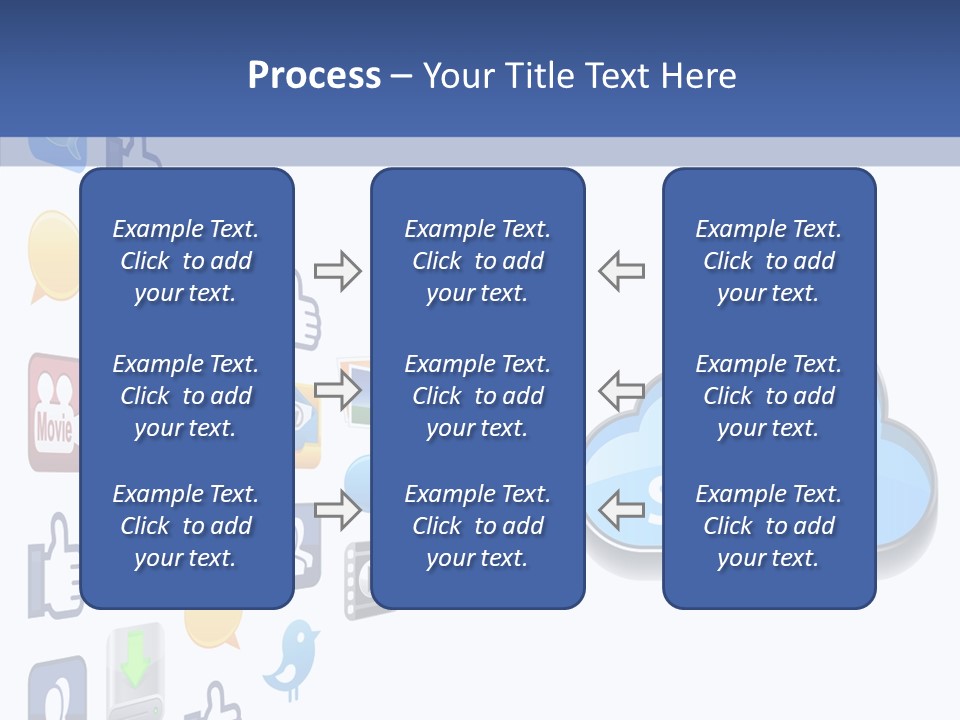 Process – Your Title Text Here

Example Text. Click to add your text.

Example Text. Click to add your text.

Example Text. Click to add your text.

Example Text. Click to add your text.

Example Text. Click to add your text.

Example Text. Click to add your text.

Example Text. Click to add your text.

Example Text. Click to add your text.

Example Text. Click to add your text.

Movie